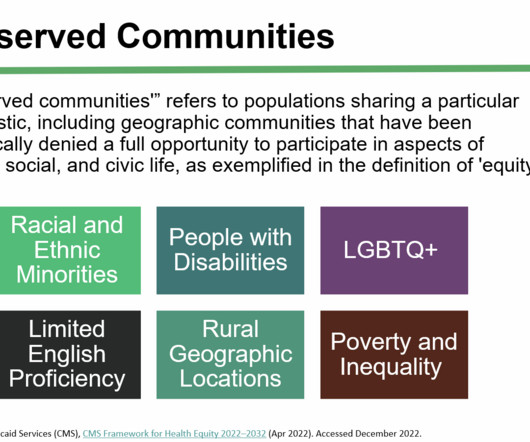 served Communities

rved communities'" refers to populations sharing a particular stic, including geographic communities that have been cally denied a full opportunity to participate in aspects of social, and civic life, as exemplified in the definition of 'equity

Racial and Ethnic Minorities

People with Disabilities

LGBTQ+

Limited English Proficiency

Rural Geographic Locations

Poverty and Inequality

caid Services (CMS), CMS Framework for Health Equity 2022–2032 (Apr 2022). Accessed December 2022.